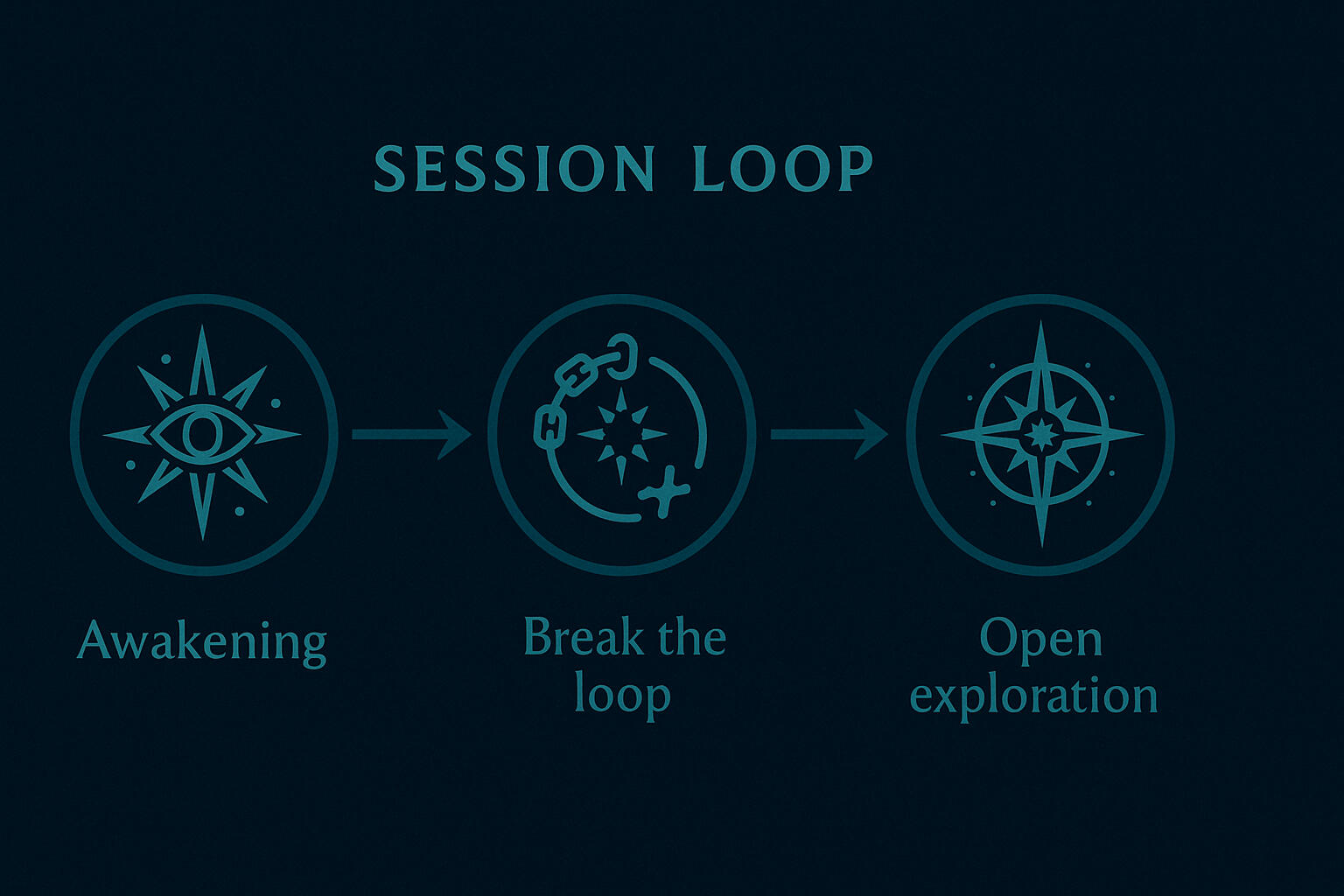 SESSION LOOP

Awakening

Break the loop

Open exploration